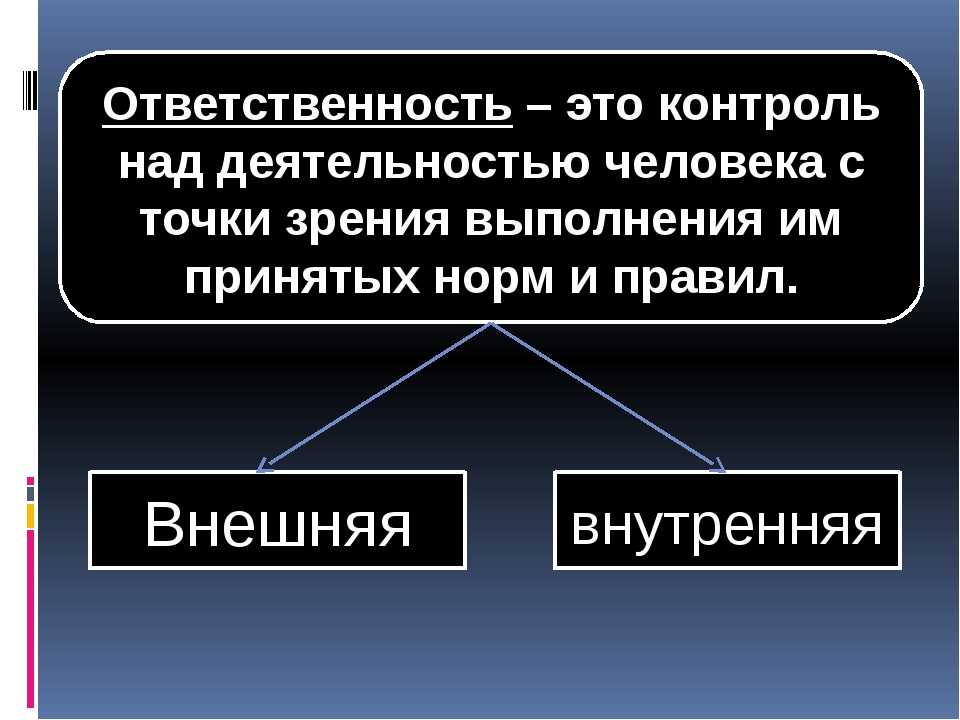 Ответственность – это контроль над деятельностью человека с точки зрения выполнения им принятых норм и правил.

Внешняя

внутренняя